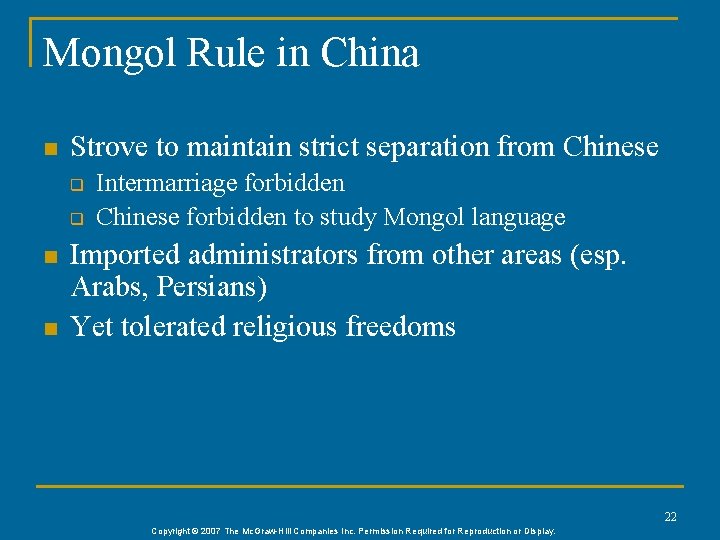 Mongol Rule in China

- Strove to maintain strict separation from Chinese
  - Intermarriage forbidden
  - Chinese forbidden to study Mongol language
- Imported administrators from other areas (esp. Arabs, Persians)
- Yet tolerated religious freedoms

22

Copyright © 2007 The McGraw-Hill Companies Inc. Permission Required for Reproduction or Display.